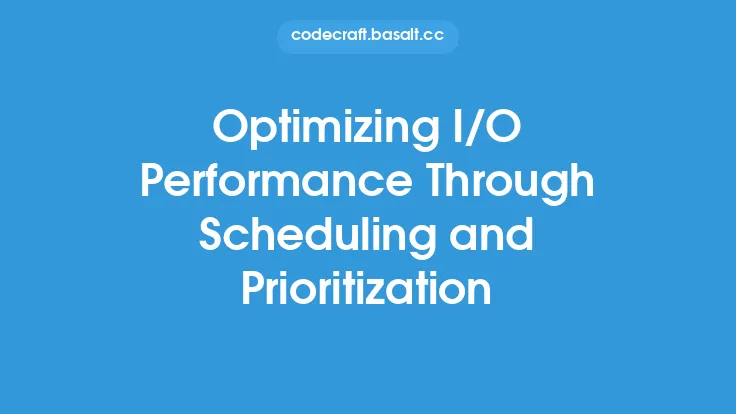 codecraft.basalt.cc

Optimizing I/O Performance Through Scheduling and Prioritization